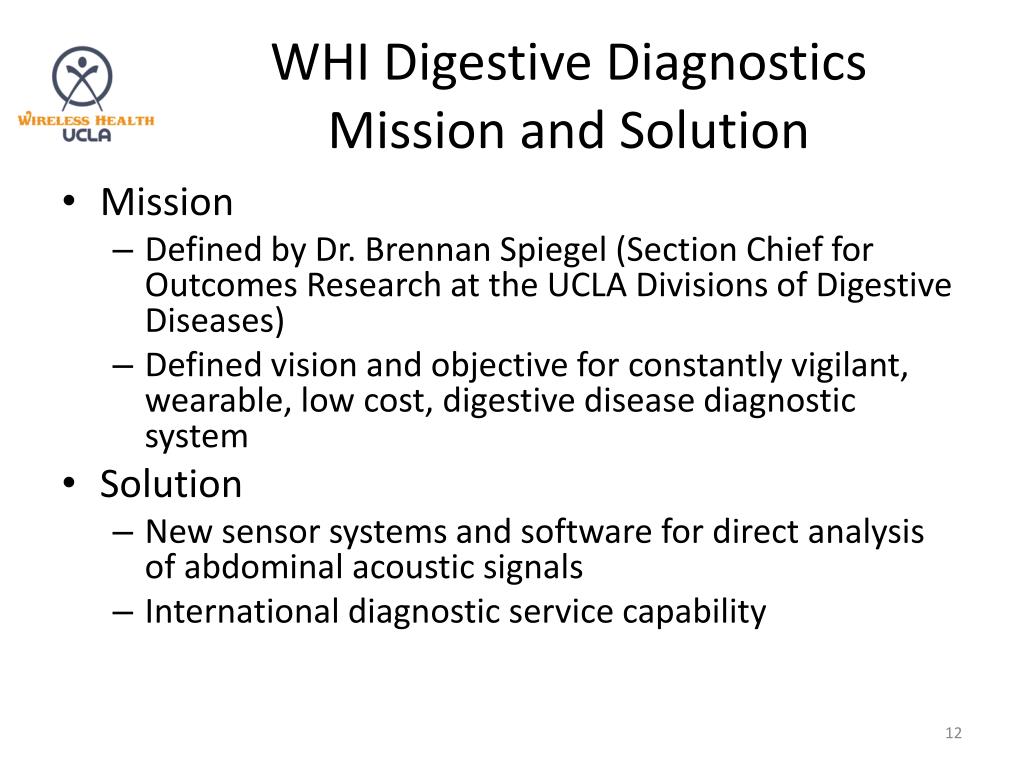 WIRELESS HEALTH
UCLA

WHI Digestive Diagnostics
Mission and Solution

• Mission
– Defined by Dr. Brennan Spiegel (Section Chief for Outcomes Research at the UCLA Divisions of Digestive Diseases)
– Defined vision and objective for constantly vigilant, wearable, low cost, digestive disease diagnostic system
• Solution
– New sensor systems and software for direct analysis of abdominal acoustic signals
– International diagnostic service capability

12